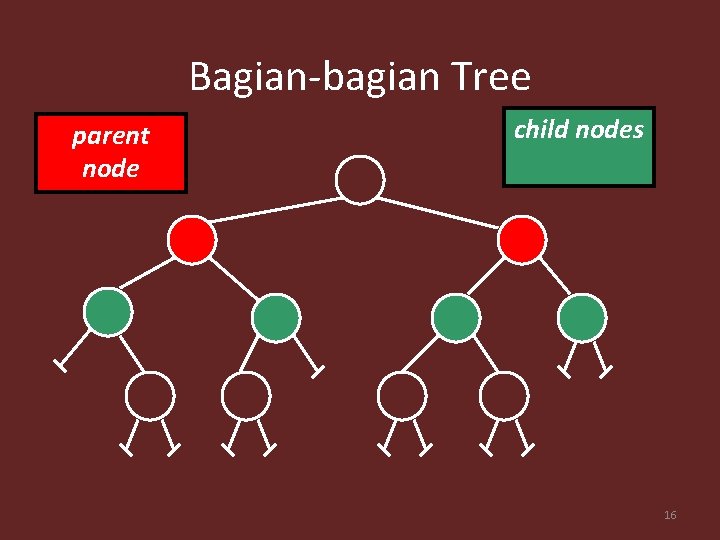 Bagian-bagian Tree

parent node

child nodes

16